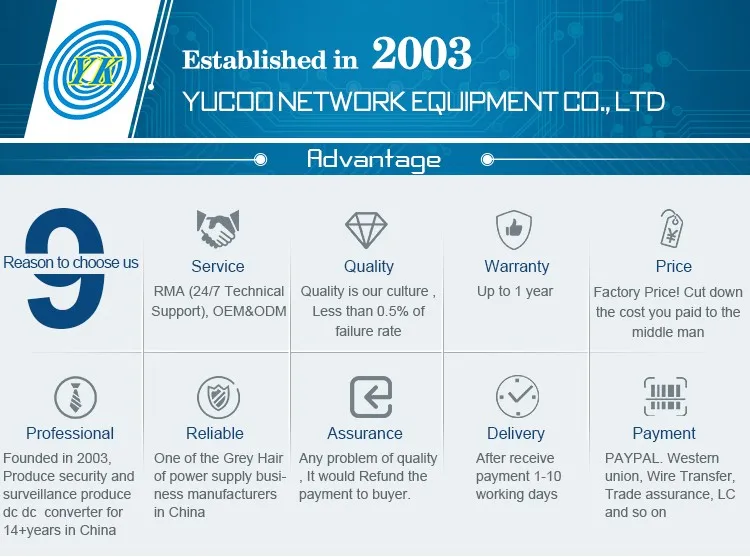 YK

Established in 2003

YUCOO NETWORK EQUIPMENT CO., LTD

Advantage

9
Reason to choose us

Service
RMA (24/7 Technical Support), OEM&ODM

Quality
Quality is our culture , Less than 0.5% of failure rate

Warranty
Up to 1 year

Price
Factory Price! Cut down the cost you paid to the middle man

Professional
Founded in 2003, Produce security and surveillance produce dc dc converter for 14+years in China

Reliable
One of the Grey Hair of power supply business manufacturers in China

Assurance
Any problem of quality , It would Refund the payment to buyer.

Delivery
After receive payment 1-10 working days

Payment
PAYPAL. Western union, Wire Transfer, Trade assurance, LC and so on